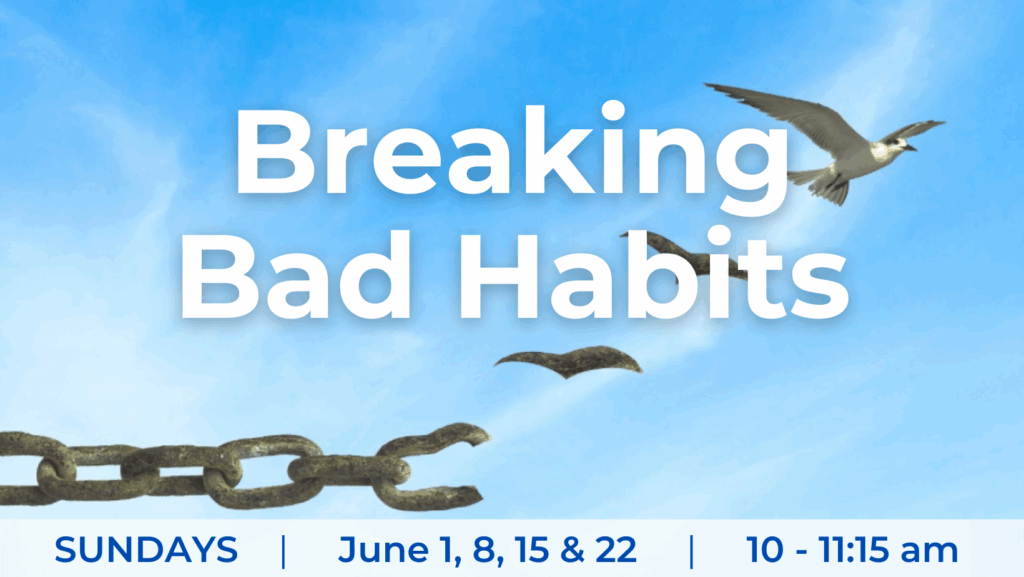 Breaking Bad Habits

SUNDAYS | June 1, 8, 15 & 22 | 10 - 11:15 am